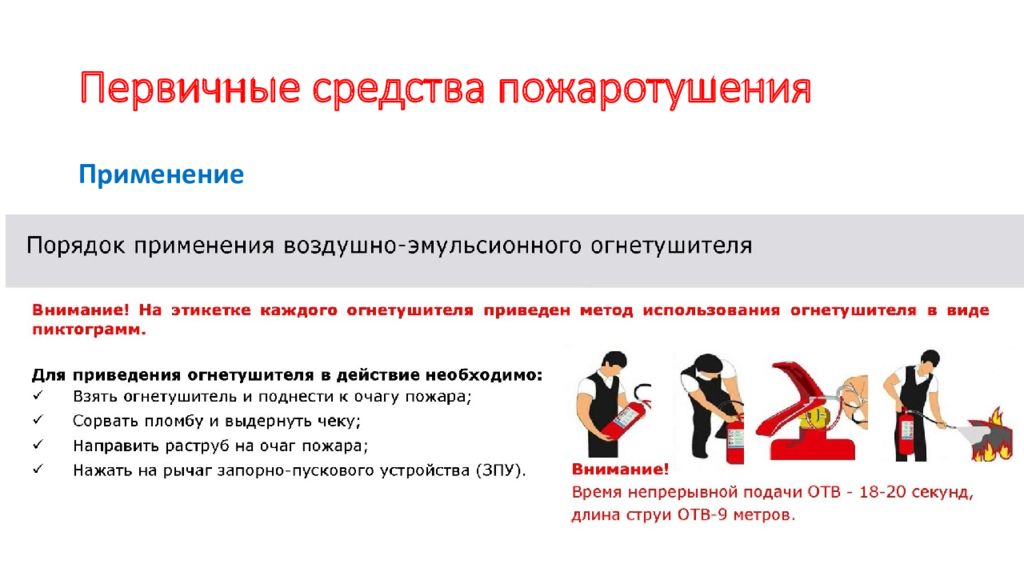 Первичные средства пожаротушения

Применение

Порядок применения воздушно-эмульсионного огнетушителя

Внимание! На этикетке каждого огнетушителя приведен метод использования огнетушителя в виде пиктограмм.

Для приведения огнетушителя в действие необходимо:
✓ Взять огнетушитель и поднести к очагу пожара;
✓ Сорвать пломбу и выдернуть чеку;
✓ Направить раструб на очаг пожара;
✓ Нажать на рычаг запорно-пускового устройства (ЗПУ).

Внимание!
Время непрерывной подачи ОТВ - 18-20 секунд, длина струи ОТВ-9 метров.